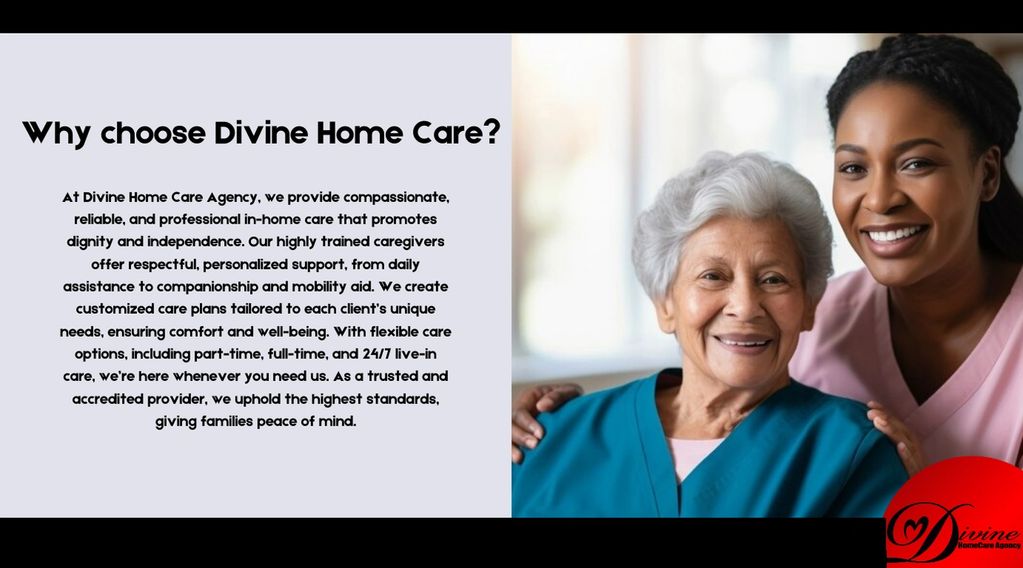 Why choose Divine Home Care?

At Divine Home Care Agency, we provide compassionate, reliable, and professional in-home care that promotes dignity and independence. Our highly trained caregivers offer respectful, personalized support, from daily assistance to companionship and mobility aid. We create customized care plans tailored to each client's unique needs, ensuring comfort and well-being. With flexible care options, including part-time, full-time, and 24/7 live-in care, we're here whenever you need us. As a trusted and accredited provider, we uphold the highest standards, giving families peace of mind.

Divine
HomeCare Agency